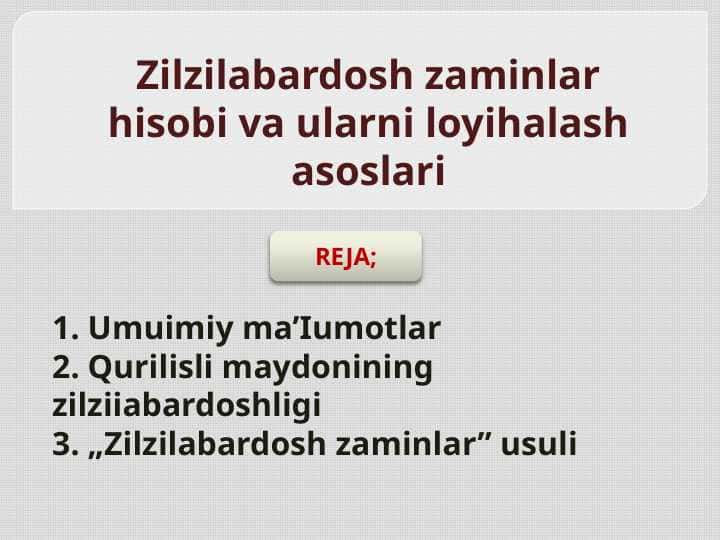 Zilzilabardosh zaminlar hisobi va ularni loyihalash asoslari

REJA;

1. Umuimiy ma’Iumotlar
2. Qurilisli maydonining zilziiabardoshligi
3. „Zilzilabardosh zaminlar” usuli